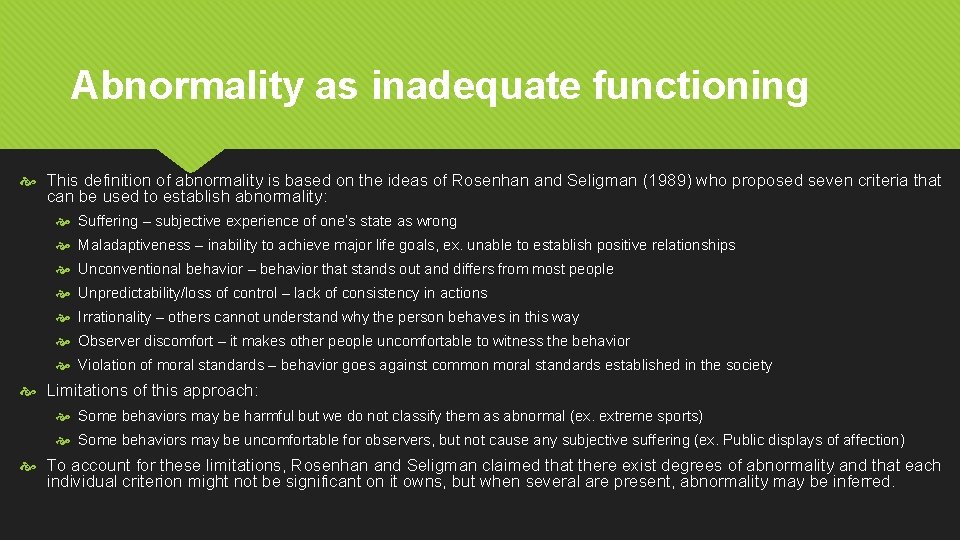 Abnormality as inadequate functioning

This definition of abnormality is based on the ideas of Rosenhan and Seligman (1989) who proposed seven criteria that can be used to establish abnormality:

Suffering – subjective experience of one's state as wrong

Maladaptiveness – inability to achieve major life goals, ex. unable to establish positive relationships

Unconventional behavior – behavior that stands out and differs from most people

Unpredictability/loss of control – lack of consistency in actions

Irrationality – others cannot understand why the person behaves in this way

Observer discomfort – it makes other people uncomfortable to witness the behavior

Violation of moral standards – behavior goes against common moral standards established in the society

Limitations of this approach:

Some behaviors may be harmful but we do not classify them as abnormal (ex. extreme sports)

Some behaviors may be uncomfortable for observers, but not cause any subjective suffering (ex. Public displays of affection)

To account for these limitations, Rosenhan and Seligman claimed that there exist degrees of abnormality and that each individual criterion might not be significant on it owns, but when several are present, abnormality may be inferred.